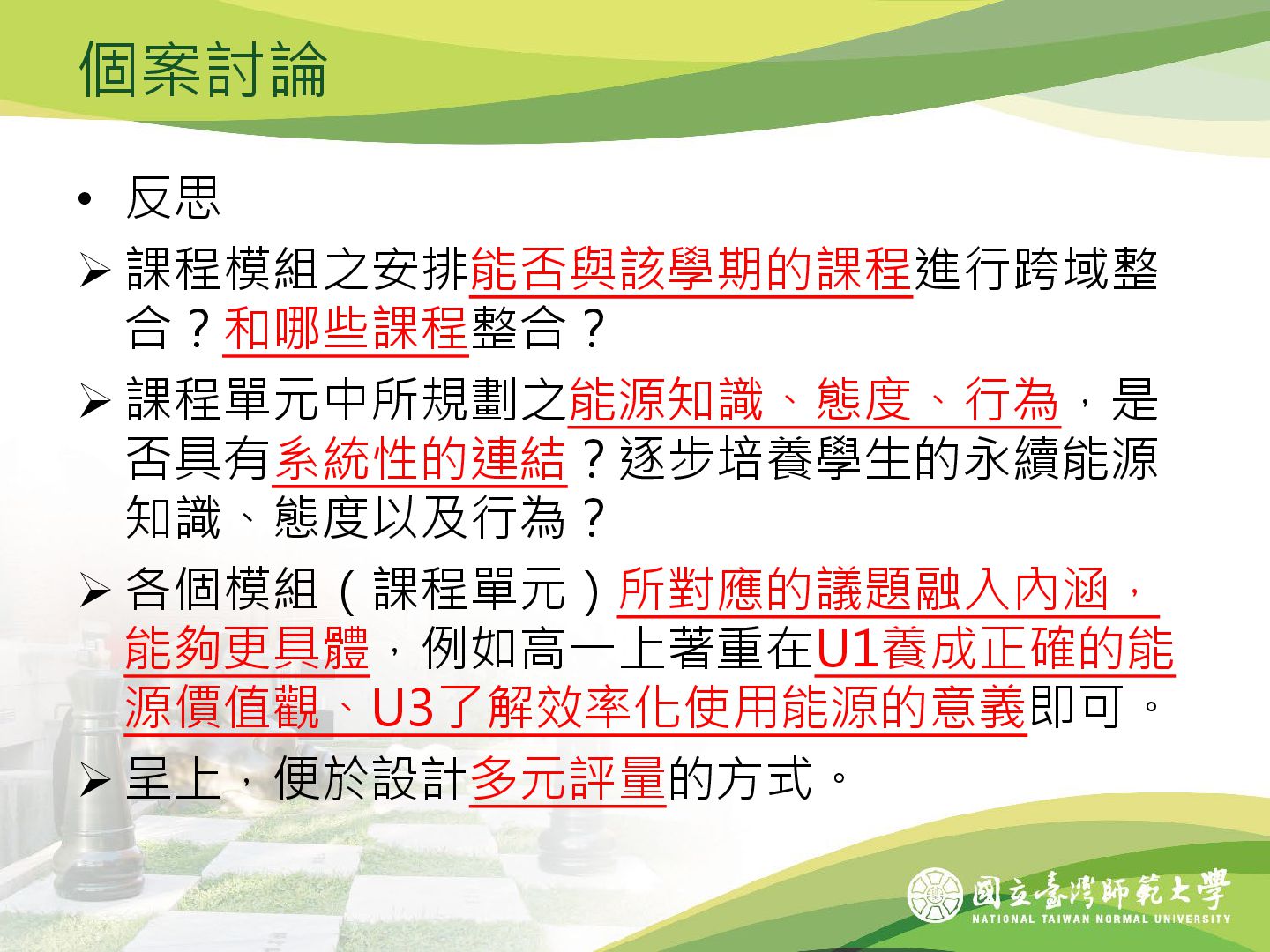 個案討論

• 反思

➢ 課程模組之安排能否與該學期的課程進行跨域整合？和哪些課程整合？

➢ 課程單元中所規劃之能源知識、態度、行為，是否具有系統性的連結？逐步培養學生的永續能源知識、態度以及行為？

➢ 各個模組（課程單元）所對應的議題融入內涵，能夠更具體，例如高一上著重在U1養成正確的能源價值觀、U3了解效率化使用能源的意義即可。

➢ 呈上，便於設計多元評量的方式。

國立臺灣師範大學
NATIONAL TAIWAN NORMAL UNIVERSITY